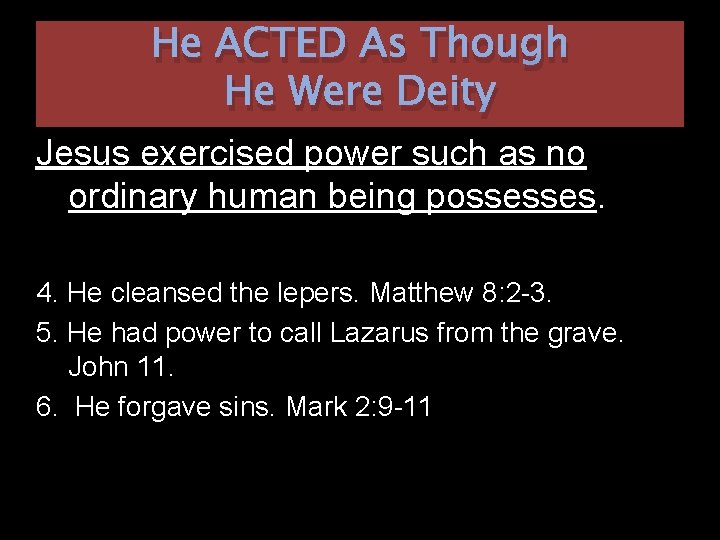 He ACTED As Though
He Were Deity

Jesus exercised power such as no ordinary human being possesses.

4. He cleansed the lepers. Matthew 8:2-3.
5. He had power to call Lazarus from the grave. John 11.
6. He forgave sins. Mark 2:9-11